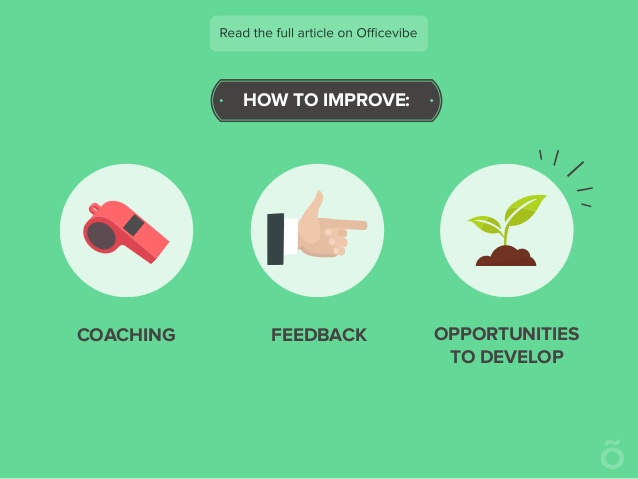 Read the full article on Officevibe

HOW TO IMPROVE:

COACHING

FEEDBACK

OPPORTUNITIES TO DEVELOP